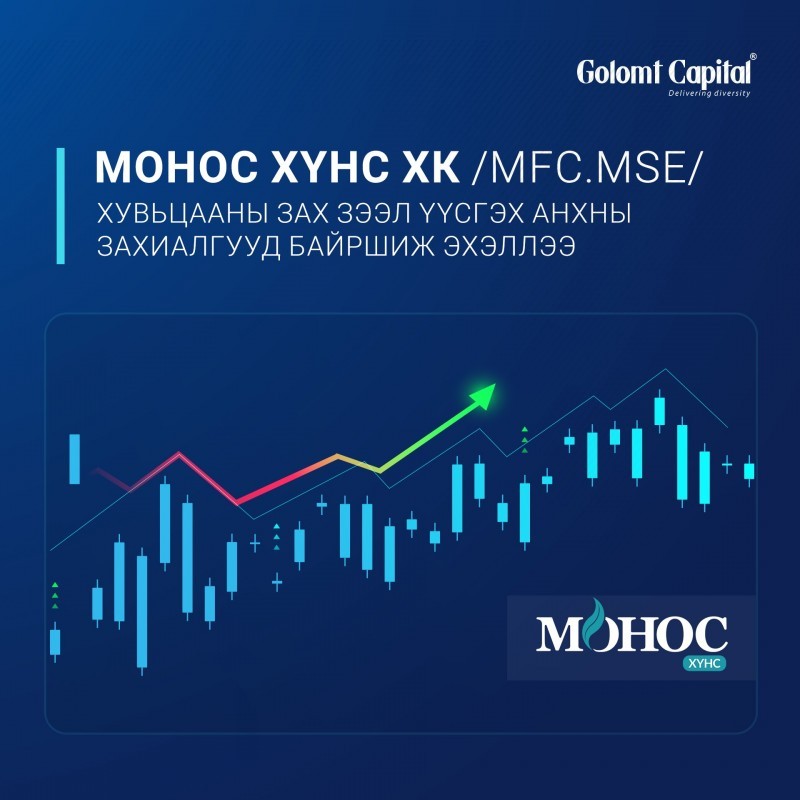 Golomt Capital®
Delivering diversity

МОНОС ХҮНС ХК /MFC.MSE/
ХУВЬЦААНЫ ЗАХ ЗЭЭЛ ҮҮСГЭХ АНХНЫ ЗАХИАЛГУУД БАЙРШИЖ ЭХЭЛЛЭЭ

МОНОС
ХҮНС